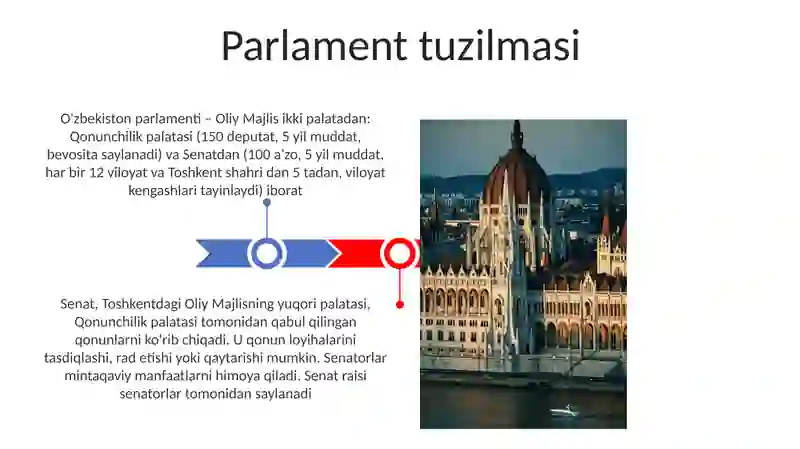 Parlament tuzilmasi

O'zbekiston parlamenti – Oliy Majlis ikki palatadan: Qonunchilik palatasi (150 deputat, 5 yil muddat, bevosita saylanadi) va Senatdan (100 a'zo, 5 yil muddat, har bir 12 viloyat va Toshkent shahri dan 5 tadan, viloyat kengashlari tayinlaydi) iborat

Senat, Toshkentdagi Oliy Majlisning yuqori palatasi, Qonunchilik palatasi tomonidan qabul qilingan qonunlarni ko'rib chiqadi. U qonun loyihalarini tasdiqlashi, rad etishi yoki qaytarishi mumkin. Senatorlar mintaqaviy manfaatlarni himoya qiladi. Senat raisi senatorlar tomonidan saylanadi